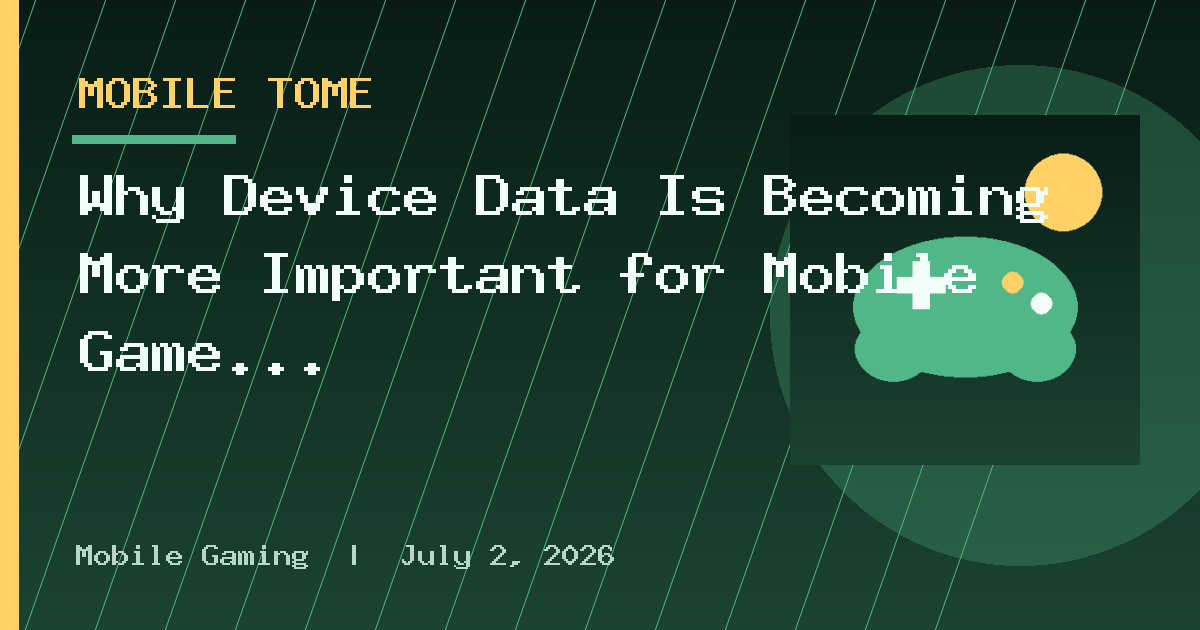 MOBILE TOME

Why Device Data Is Becoming More Important for Mobile Game...

Mobile Gaming | July 2, 2026